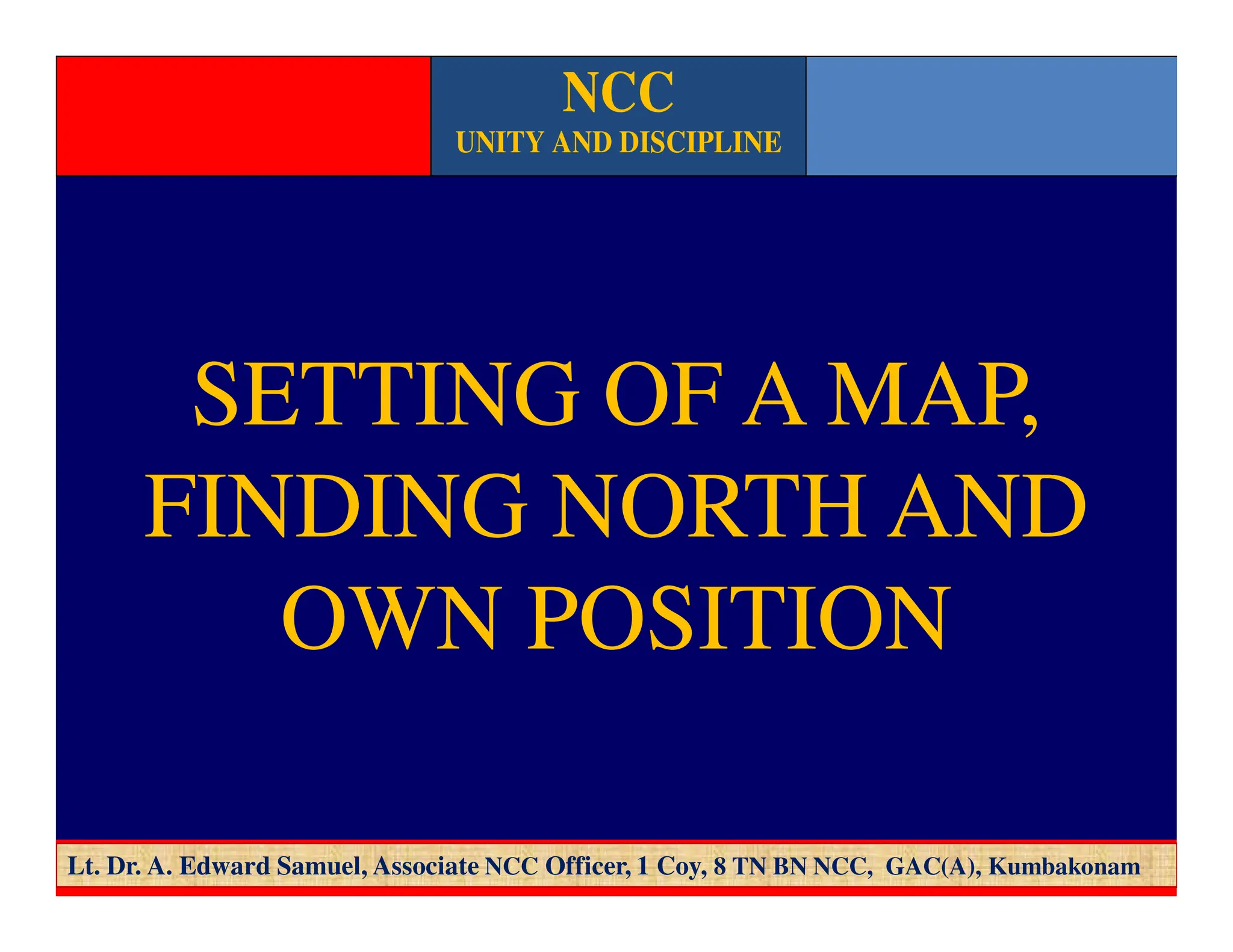 NCC
UNITY AND DISCIPLINE

SETTING OF A MAP, FINDING NORTH AND OWN POSITION

Lt. Dr. A. Edward Samuel, Associate NCC Officer, 1 Coy, 8 TN BN NCC, GAC(A), Kumbakonam